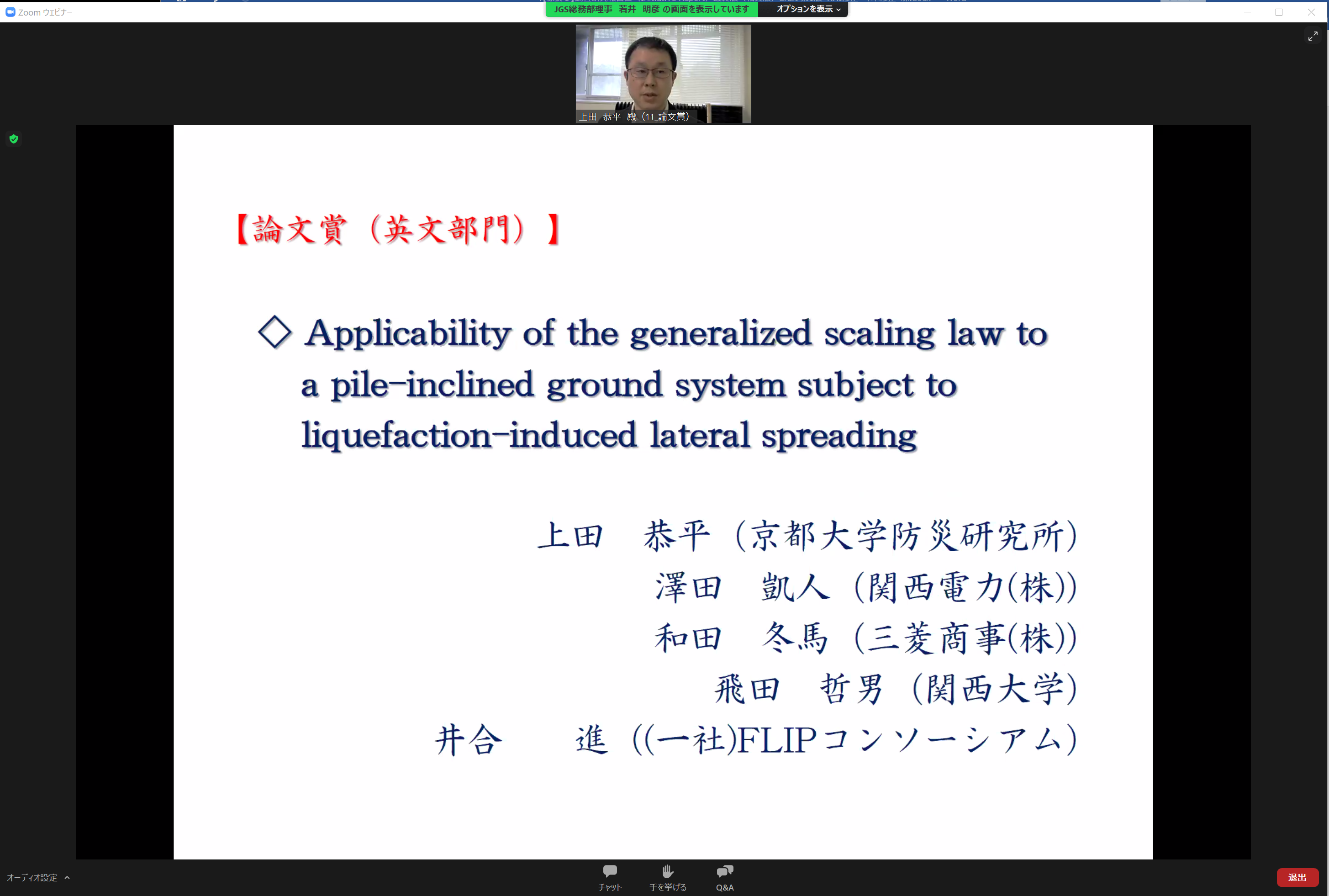 Zoom ウェビナー

JGS総務部理事 若井 明彦 の画面を表示しています

オプションを表示

上田 恭平 殿（11_論文賞）

【論文賞（英文部門）】

◇ Applicability of the generalized scaling law to a pile-inclined ground system subject to liquefaction-induced lateral spreading

上田 恭平（京都大学防災研究所）
澤田 凱人（関西電力(株)）
和田 冬馬（三菱商事(株)）
飛田 哲男（関西大学）
井合 進（(一社)FLIPコンソーシアム）

オーディオ設定

チャット

手を挙げる

Q&A

退出